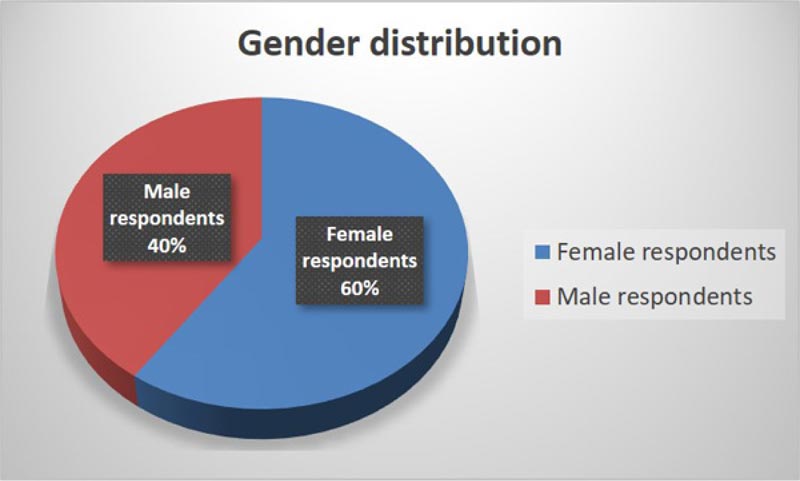 Gender distribution

Male respondents 40%

Female respondents 60%

Female respondents
Male respondents